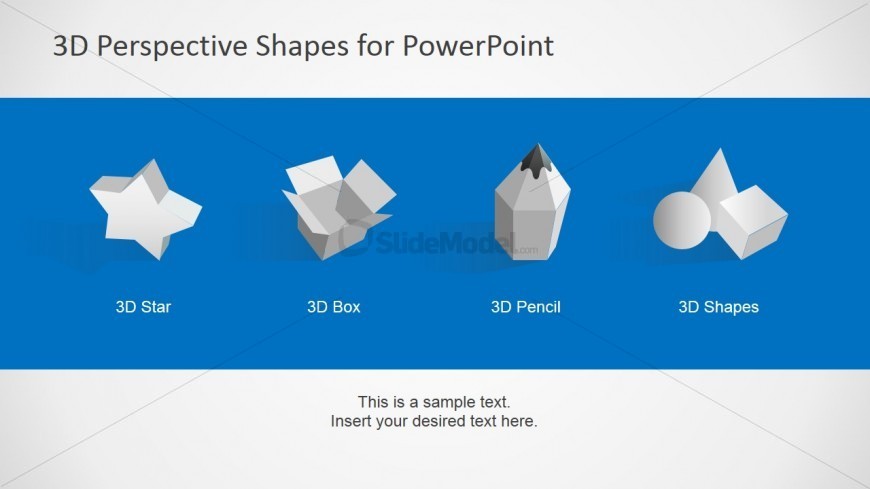 3D Perspective Shapes for PowerPoint

SlideModel.com

3D Star

3D Box

3D Pencil

3D Shapes

This is a sample text.
Insert your desired text here.